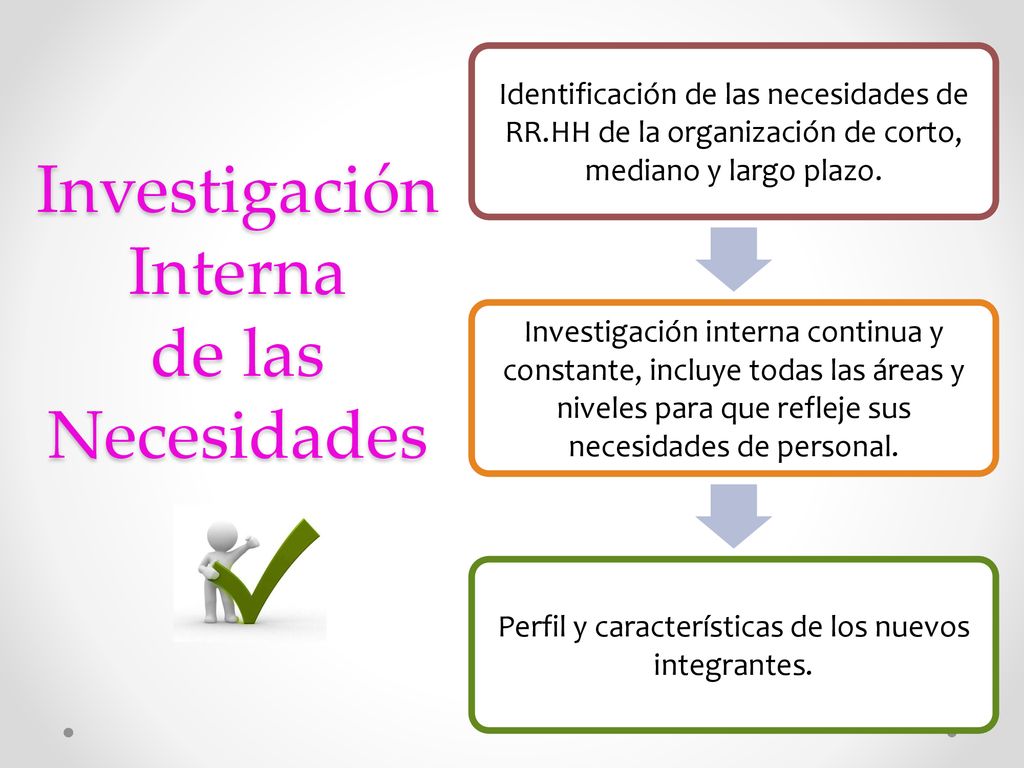 Investigación Interna de las Necesidades

Identificación de las necesidades de RR.HH de la organización de corto, mediano y largo plazo.

Investigación interna continua y constante, incluye todas las áreas y niveles para que refleje sus necesidades de personal.

Perfil y características de los nuevos integrantes.